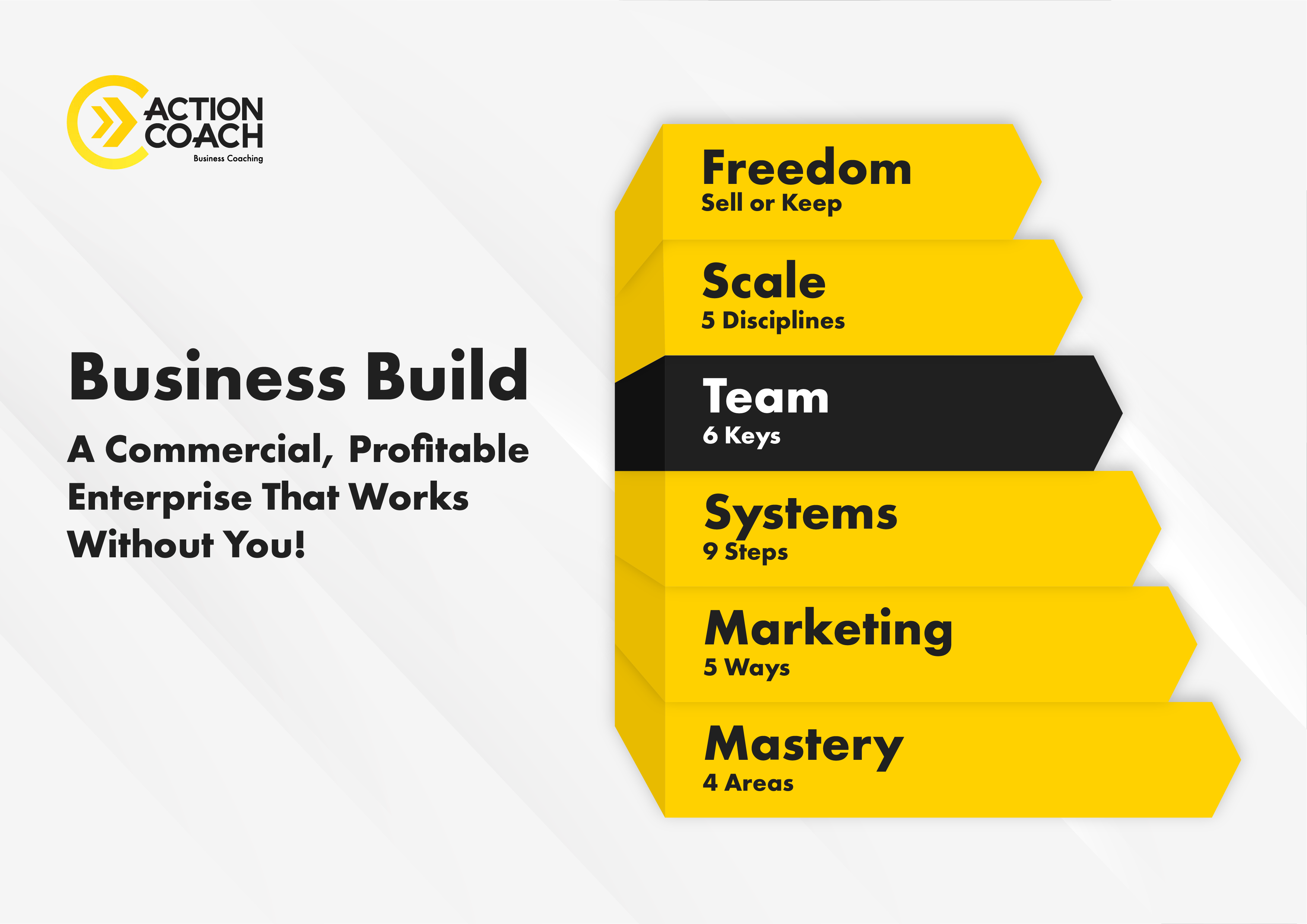 ACTION COACH
Business Coaching

Business Build

A Commercial, Profitable Enterprise That Works Without You!

Freedom
Sell or Keep

Scale
5 Disciplines

Team
6 Keys

Systems
9 Steps

Marketing
5 Ways

Mastery
4 Areas